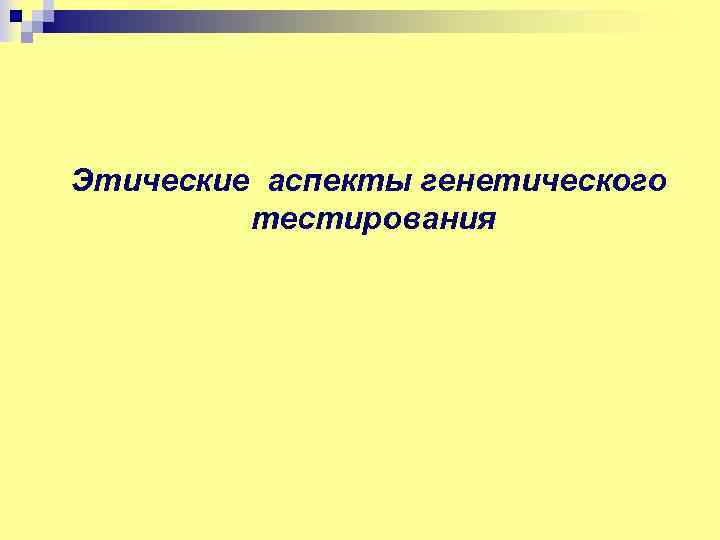 Этические аспекты генетического тестирования